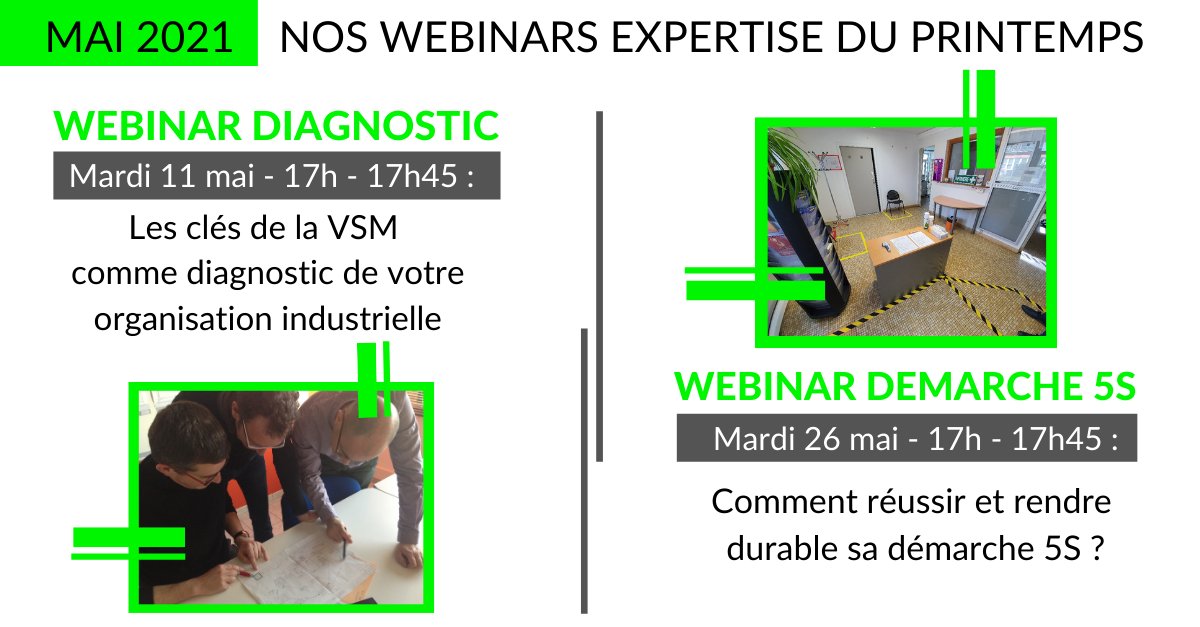 MAI 2021 NOS WEBINARS EXPERTISE DU PRINTEMPS

WEBINAR DIAGNOSTIC

Mardi 11 mai - 17h - 17h45 :

Les clés de la VSM comme diagnostic de votre organisation industrielle

WEBINAR DEMARCHE 5S

Mardi 26 mai - 17h - 17h45 :

Comment réussir et rendre durable sa démarche 5S ?